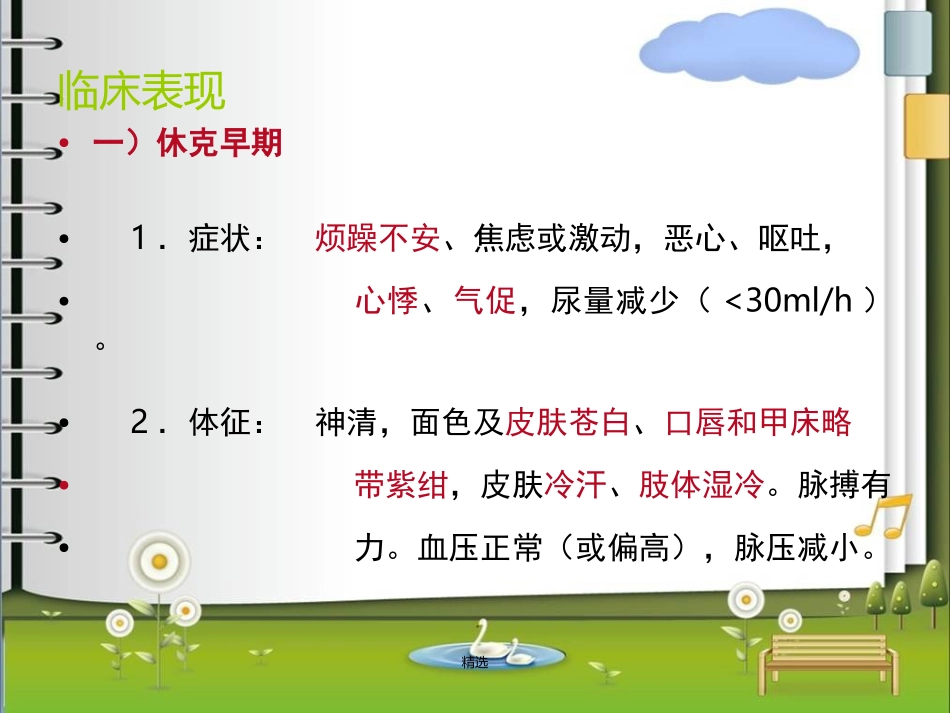 临床表现

• 一）休克早期

• 1．症状： 烦躁不安、焦虑或激动，恶心、呕吐，

• 心悸、气促，尿量减少（ <30ml/h ）。

• 2．体征： 神清，面色及皮肤苍白、口唇和甲床略

• 带紫绀，皮肤冷汗、肢体湿冷。脉搏有

• 力。血压正常（或偏高），脉压减小。

精选